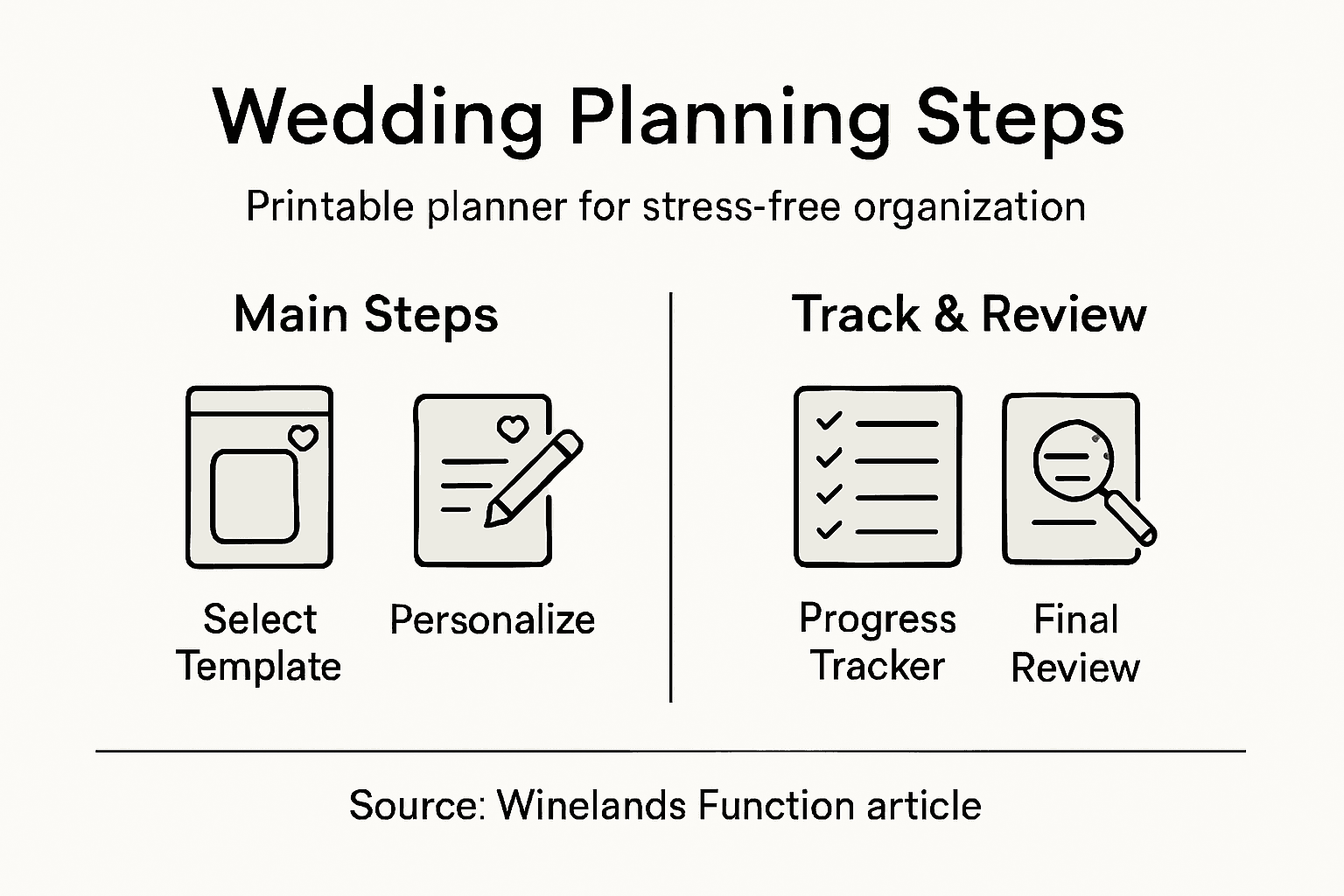 Wedding Planning Steps

Printable planner for stress-free organization

Main Steps

Select Template

Personalize

Track & Review

Progress Tracker

Final Review

Source: Winelands Function article